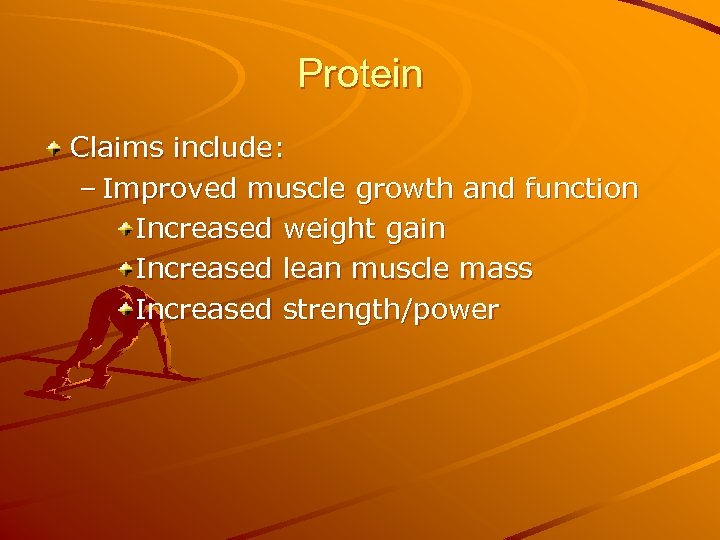 Protein

Claims include:
– Improved muscle growth and function
Increased weight gain
Increased lean muscle mass
Increased strength/power